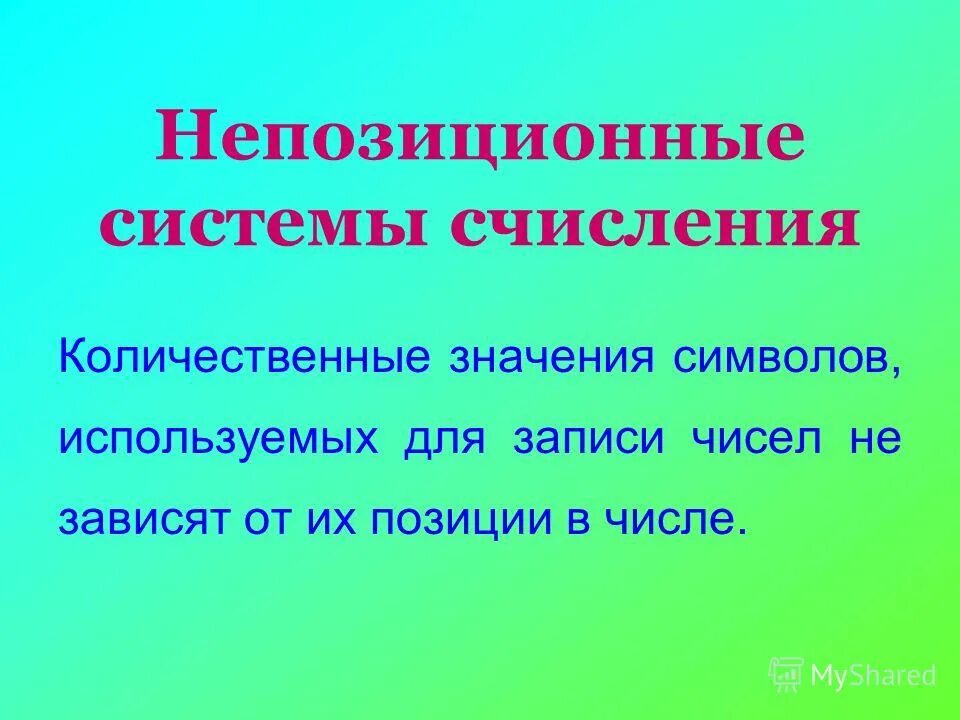 Непозиционные системы счисления

Количественные значения символов, используемых для записи чисел не зависят от их позиции в числе.

MyShared